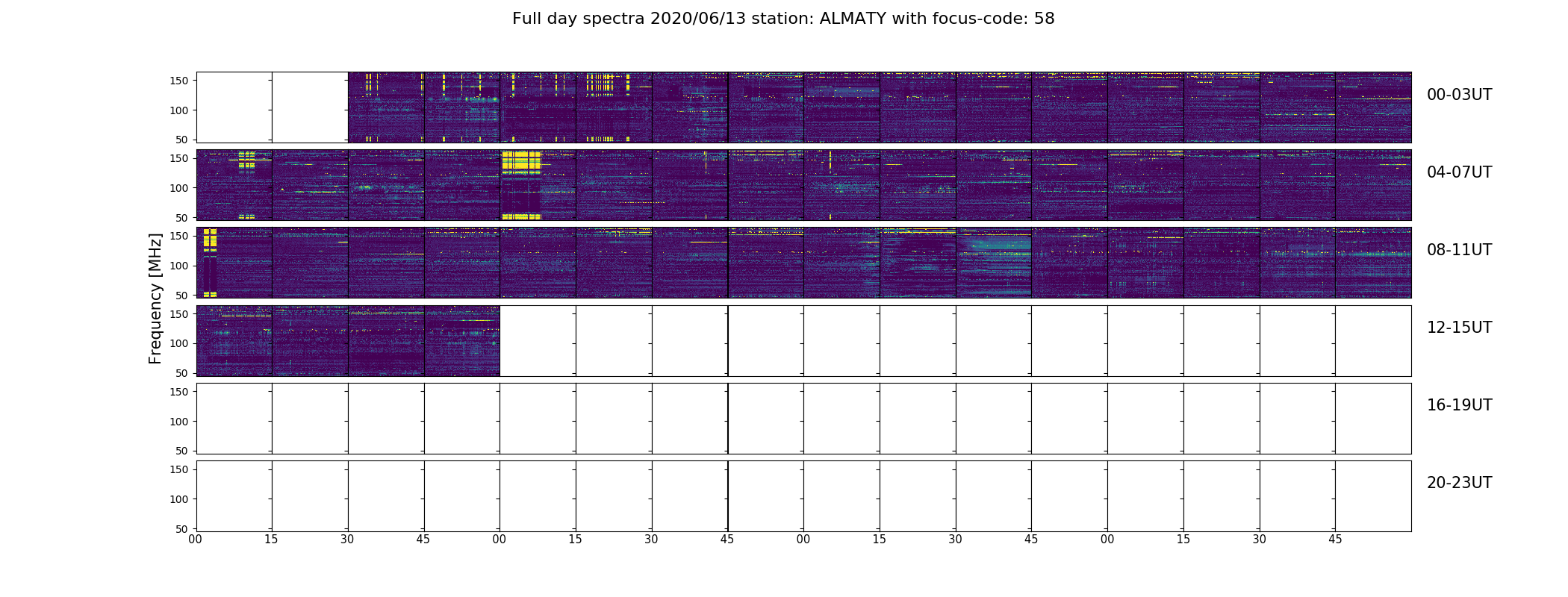 Full day spectra 2020/06/13 station: ALMATY with focus-code: 58

Frequency [MHz]

150
100
50
00-03UT

150
100
50
04-07UT

150
100
50
08-11UT

150
100
50
12-15UT

150
100
50
16-19UT

150
100
50
20-23UT

00 15 30 45 00 15 30 45 00 15 30 45 00 15 30 45